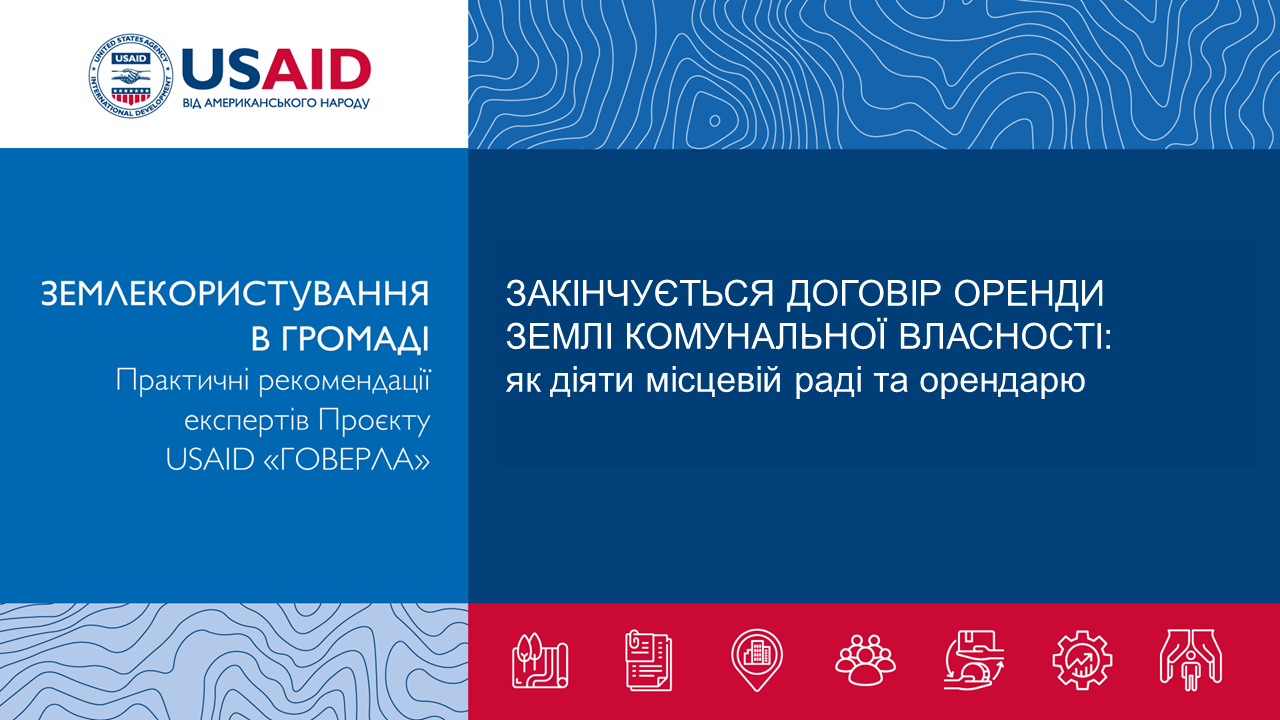 UNITED STATES AGENCY INTERNATIONAL DEVELOPMENT

USAID
ВІД АМЕРИКАНСЬКОГО НАРОДУ

ЗЕМЛЕКОРИСТУВАННЯ В ГРОМАДІ
Практичні рекомендації експертів Проєкту USAID «ГОВЕРЛА»

ЗАКІНЧУЄТЬСЯ ДОГОВІР ОРЕНДИ ЗЕМЛІ КОМУНАЛЬНОЇ ВЛАСНОСТІ:
як діяти місцевій раді та орендарю